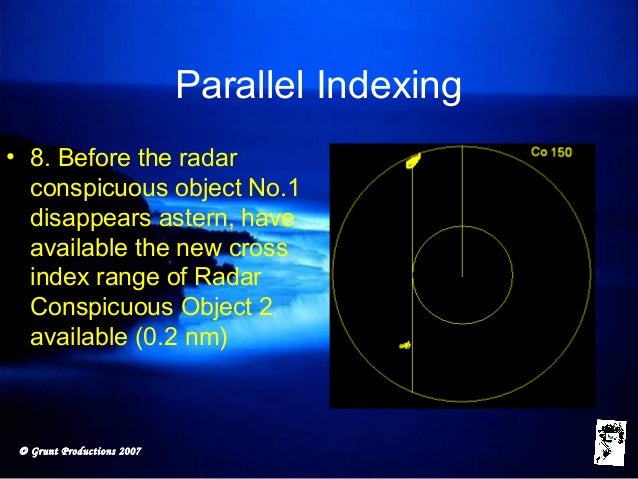 Parallel Indexing

• 8. Before the radar conspicuous object No.1 disappears astern, have available the new cross index range of Radar Conspicuous Object 2 available (0.2 nm)

Co 150

© Grunt Productions 2007